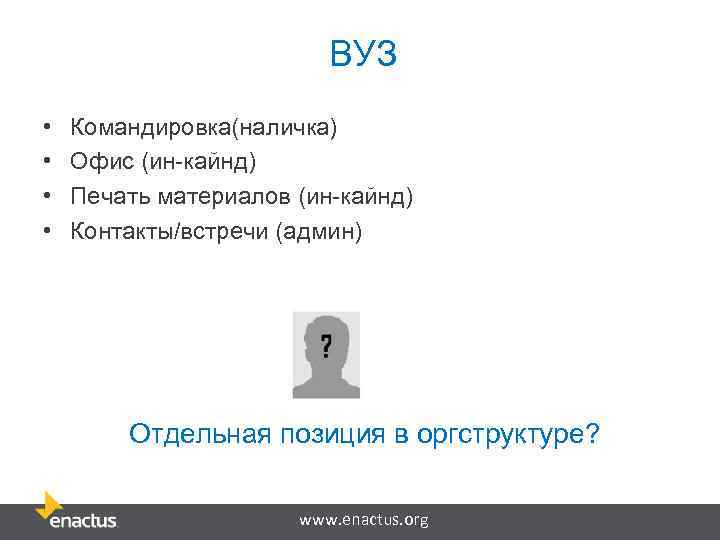 ВУЗ

• Командировка(наличка)
• Офис (ин-кайнд)
• Печать материалов (ин-кайнд)
• Контакты/встречи (админ)

?

Отдельная позиция в оргструктуре?

enactus

www.enactus.org